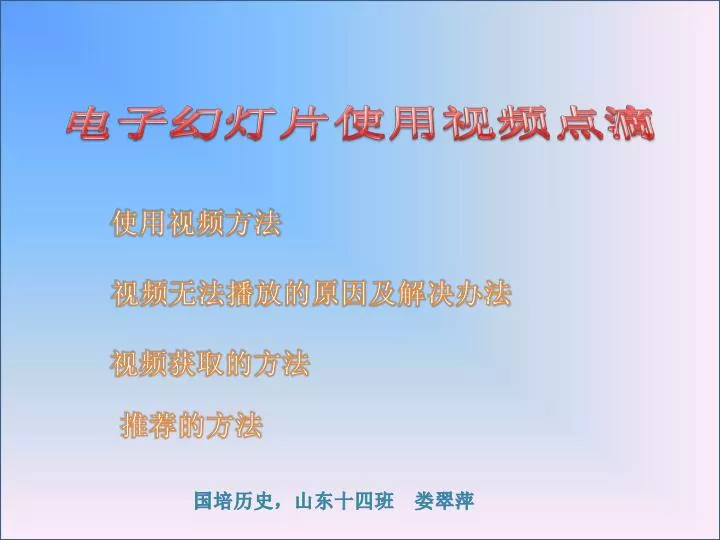 电子幻灯片使用视频点滴

使用视频方法

视频无法播放的原因及解决办法

视频获取的方法

推荐的方法

国培历史，山东十四班　娄翠萍